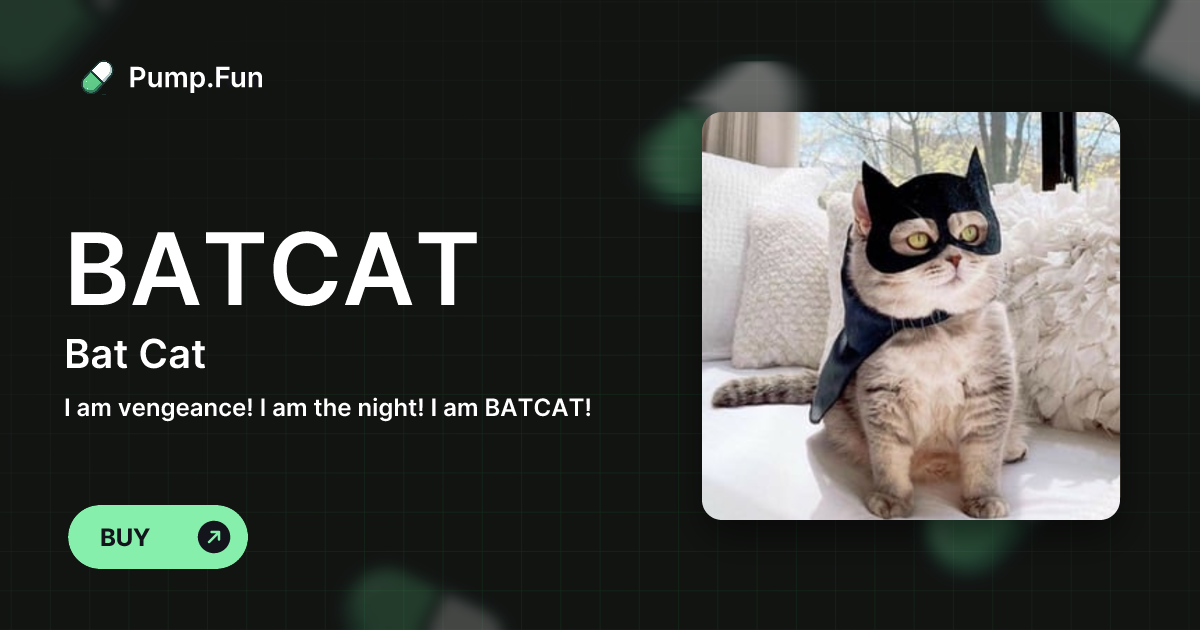 Pump.Fun

BATCAT

Bat Cat

I am vengeance! I am the night! I am BATCAT!

BUY